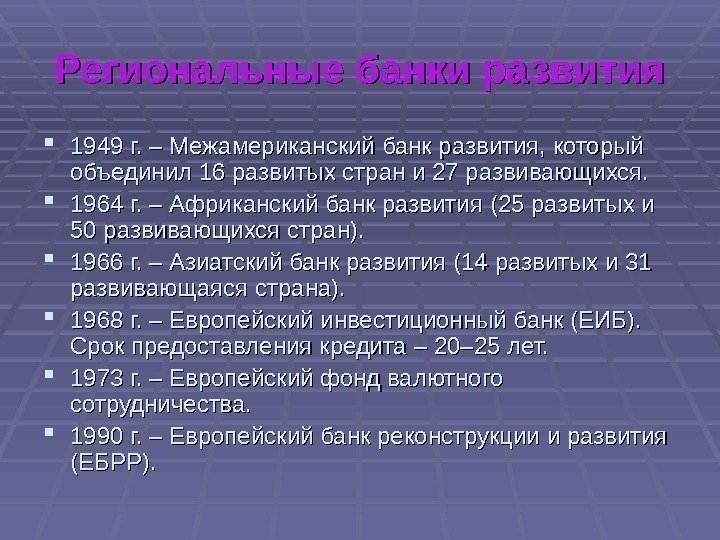 Региональные банки развития

- 1949 г. – Межамериканский банк развития, который объединил 16 развитых стран и 27 развивающихся.
- 1964 г. – Африканский банк развития (25 развитых и 50 развивающихся стран).
- 1966 г. – Азиатский банк развития (14 развитых и 31 развивающаяся страна).
- 1968 г. – Европейский инвестиционный банк (ЕИБ). Срок предоставления кредита – 20–25 лет.
- 1973 г. – Европейский фонд валютного сотрудничества.
- 1990 г. – Европейский банк реконструкции и развития (ЕБРР).